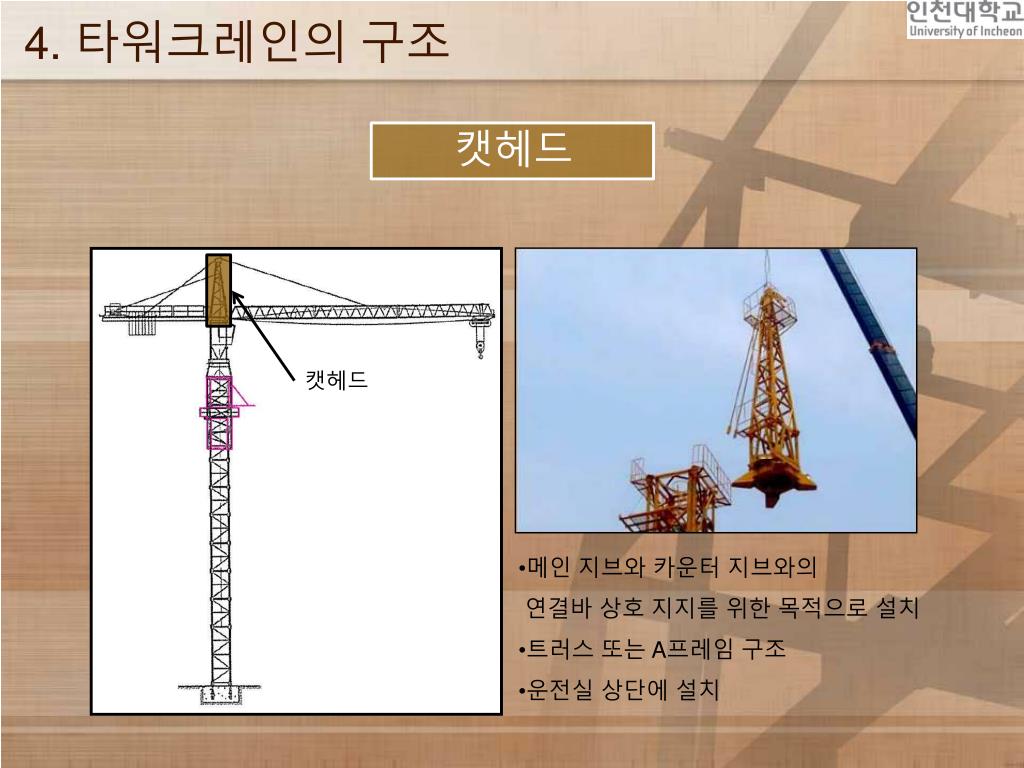 4. 타워크레인의 구조

인천대학교
University of Incheon

캣헤드

캣헤드

•메인 지브와 카운터 지브와의 연결바 상호 지지를 위한 목적으로 설치
•트러스 또는 A프레임 구조
•운전실 상단에 설치